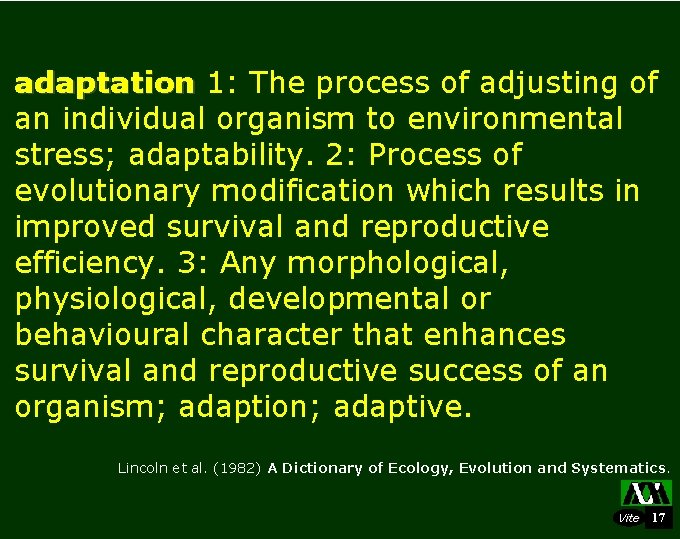 adaptation 1: The process of adjusting of an individual organism to environmental stress; adaptability. 2: Process of evolutionary modification which results in improved survival and reproductive efficiency. 3: Any morphological, physiological, developmental or behavioural character that enhances survival and reproductive success of an organism; adaption; adaptive.

Lincoln et al. (1982) A Dictionary of Ecology, Evolution and Systematics.

Vite 17